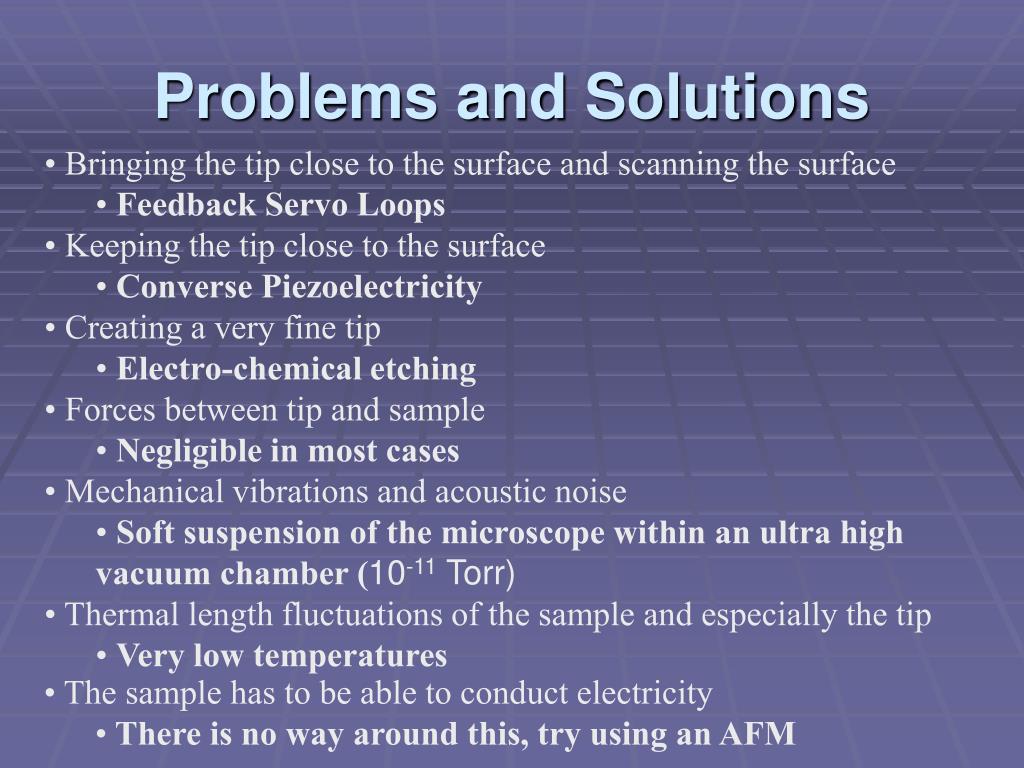 Problems and Solutions

• Bringing the tip close to the surface and scanning the surface
• Feedback Servo Loops
• Keeping the tip close to the surface
• Converse Piezoelectricity
• Creating a very fine tip
• Electro-chemical etching
• Forces between tip and sample
• Negligible in most cases
• Mechanical vibrations and acoustic noise
• Soft suspension of the microscope within an ultra high vacuum chamber ($10^{-11}$ Torr)
• Thermal length fluctuations of the sample and especially the tip
• Very low temperatures
• The sample has to be able to conduct electricity
• There is no way around this, try using an AFM